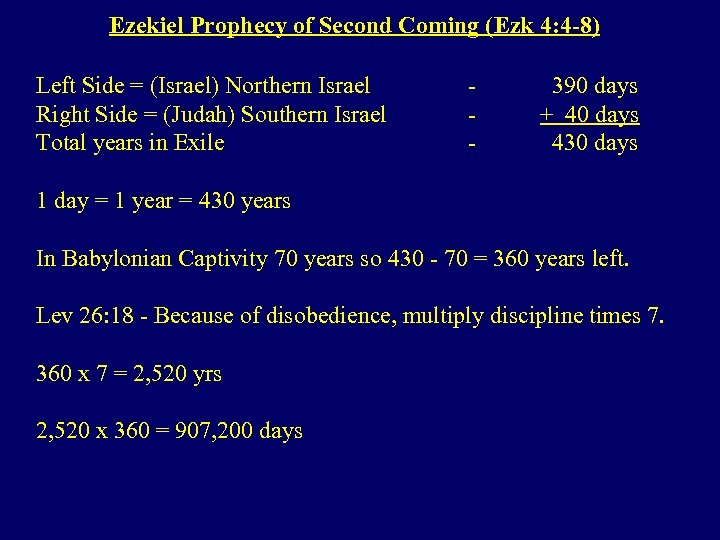 Ezekiel Prophecy of Second Coming (Ezk 4:4-8)

Left Side = (Israel) Northern Israel - 390 days
Right Side = (Judah) Southern Israel - + 40 days
Total years in Exile - 430 days

1 day = 1 year = 430 years

In Babylonian Captivity 70 years so 430 - 70 = 360 years left.

Lev 26:18 - Because of disobedience, multiply discipline times 7.

360 x 7 = 2,520 yrs

2,520 x 360 = 907,200 days